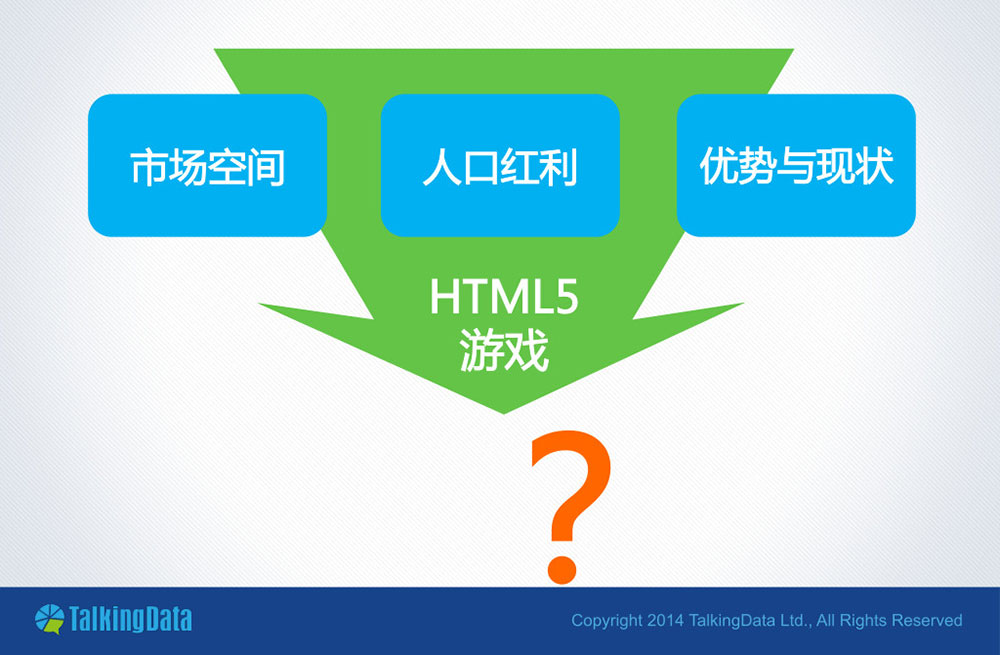 市场空间

人口红利

优势与现状

HTML5
游戏

?

TalkingData

Copyright 2014 TalkingData Ltd., All Rights Reserved